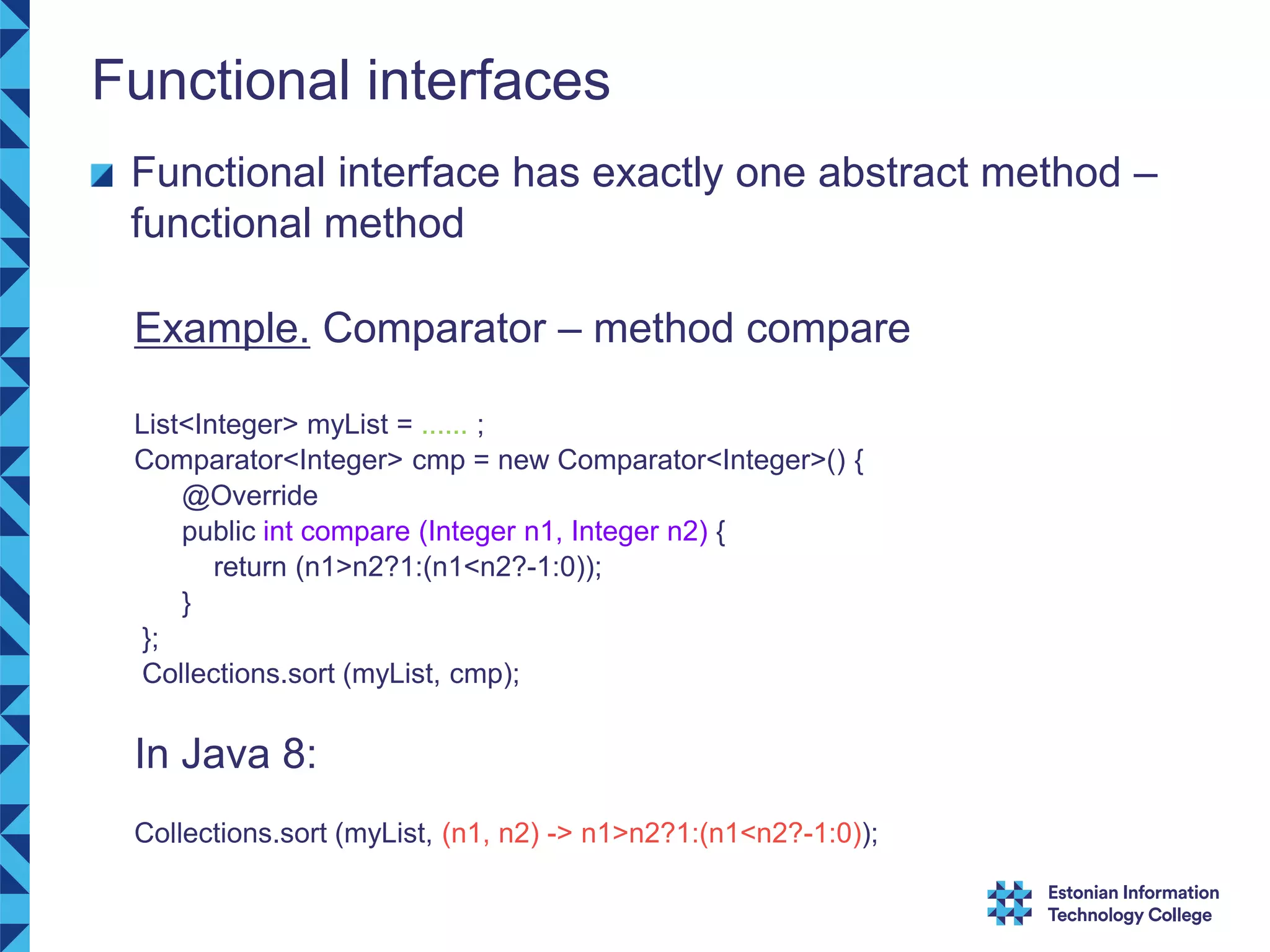 Functional interfaces

Functional interface has exactly one abstract method – functional method

Example. Comparator – method compare

List<Integer> myList = ...... ;
Comparator<Integer> cmp = new Comparator<Integer>() {
    @Override
    public int compare (Integer n1, Integer n2) {
        return (n1>n2?1:(n1<n2?-1:0));
    }
};
Collections.sort (myList, cmp);

In Java 8:

Collections.sort (myList, (n1, n2) -> n1>n2?1:(n1<n2?-1:0));

Estonian Information Technology College